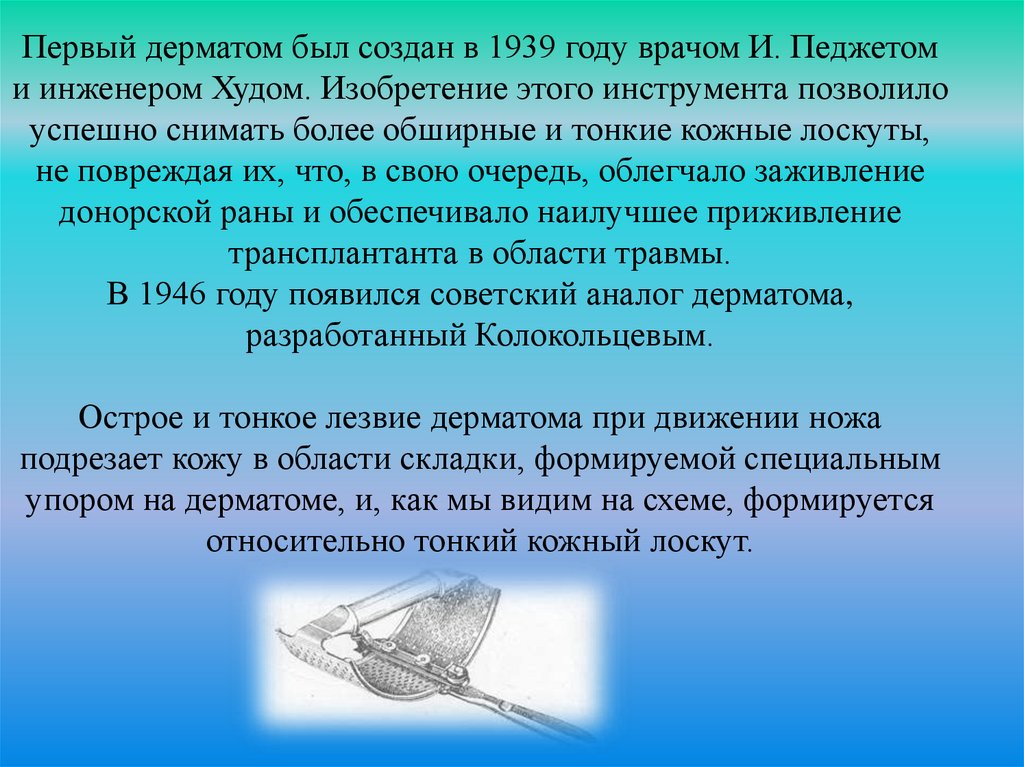 Первый дерматом был создан в 1939 году врачом И. Педжетом и инженером Худом. Изобретение этого инструмента позволило успешно снимать более обширные и тонкие кожные лоскуты, не повреждая их, что, в свою очередь, облегчало заживление донорской раны и обеспечивало наилучшее приживление трансплантанта в области травмы.
В 1946 году появился советский аналог дерматома, разработанный Колокольцевым.

Острое и тонкое лезвие дерматома при движении ножа подрезает кожу в области складки, формируемой специальным упором на дерматоме, и, как мы видим на схеме, формируется относительно тонкий кожный лоскут.